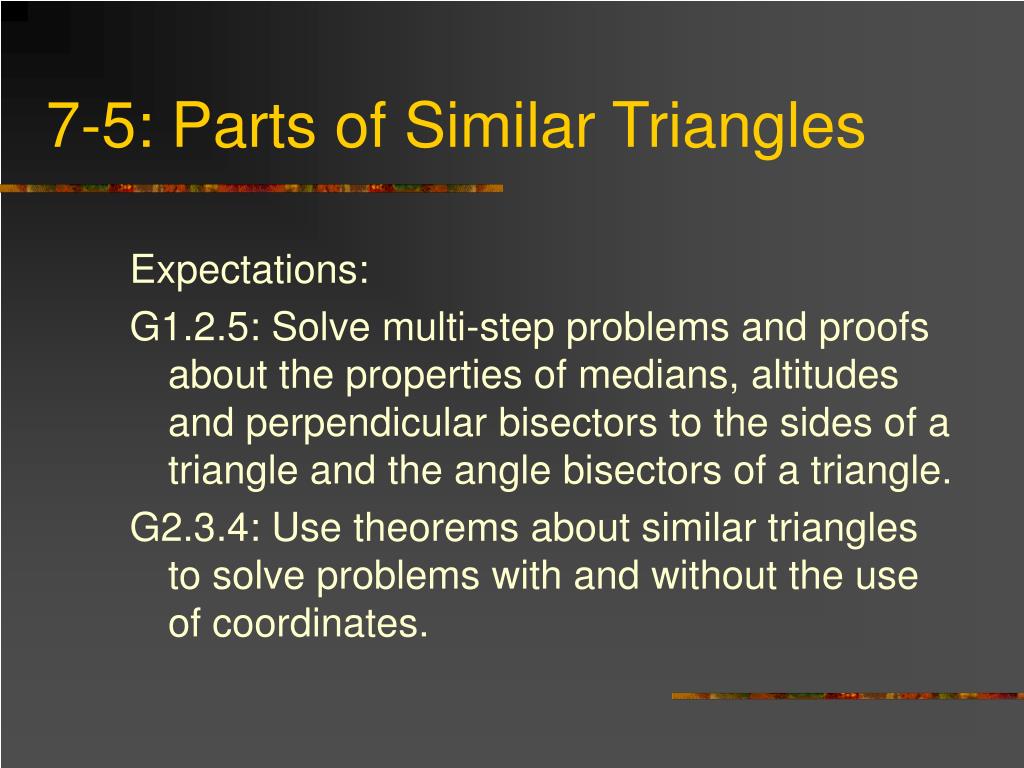 7-5: Parts of Similar Triangles

Expectations:

G1.2.5: Solve multi-step problems and proofs about the properties of medians, altitudes and perpendicular bisectors to the sides of a triangle and the angle bisectors of a triangle.

G2.3.4: Use theorems about similar triangles to solve problems with and without the use of coordinates.